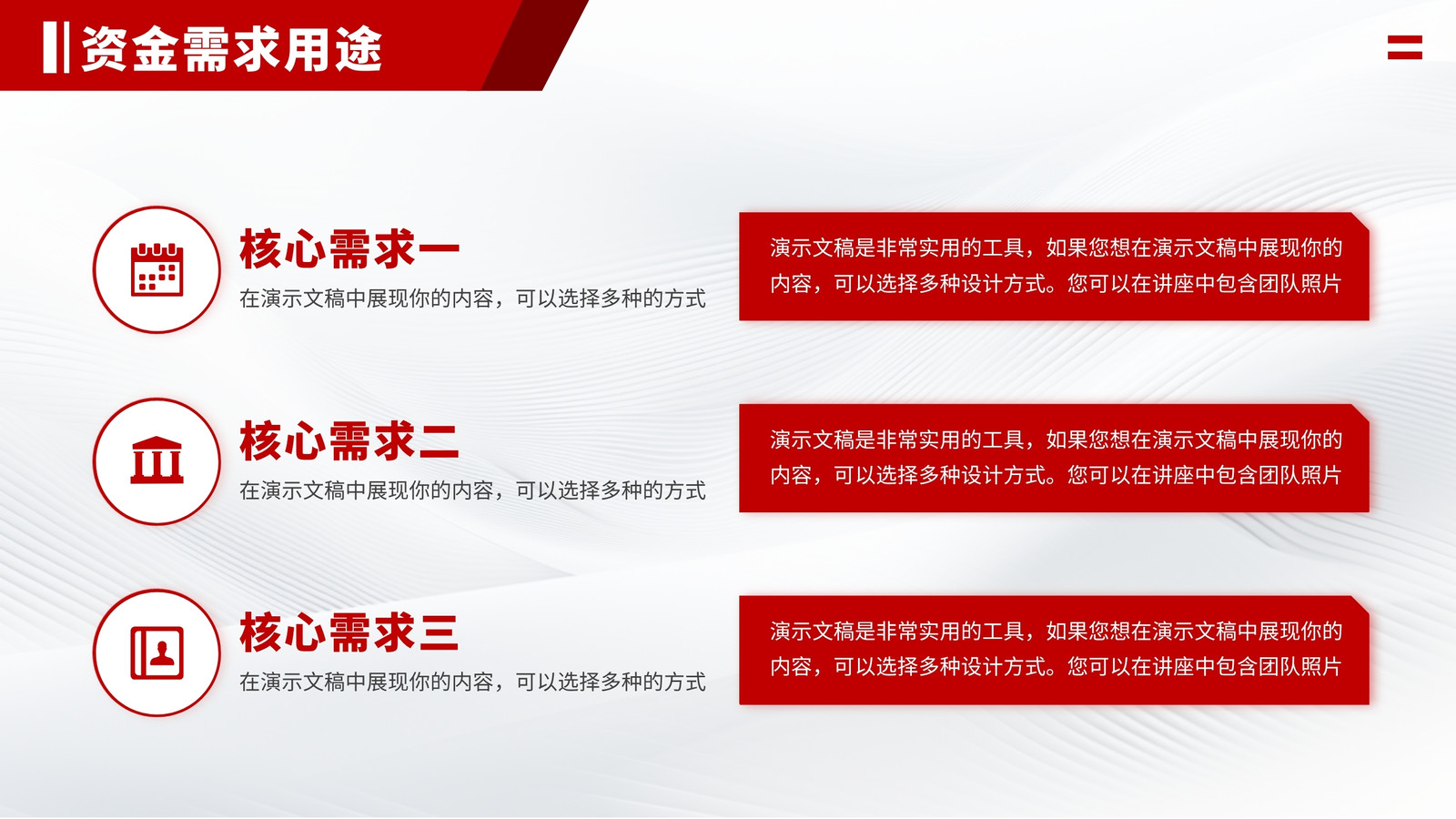 资金需求用途

核心需求一

在演示文稿中展现你的内容，可以选择多种的方式

演示文稿是非常实用的工具，如果您想在演示文稿中展现你的内容，可以选择多种设计方式。您可以在讲座中包含团队照片

核心需求二

在演示文稿中展现你的内容，可以选择多种的方式

演示文稿是非常实用的工具，如果您想在演示文稿中展现你的内容，可以选择多种设计方式。您可以在讲座中包含团队照片

核心需求三

在演示文稿中展现你的内容，可以选择多种的方式

演示文稿是非常实用的工具，如果您想在演示文稿中展现你的内容，可以选择多种设计方式。您可以在讲座中包含团队照片